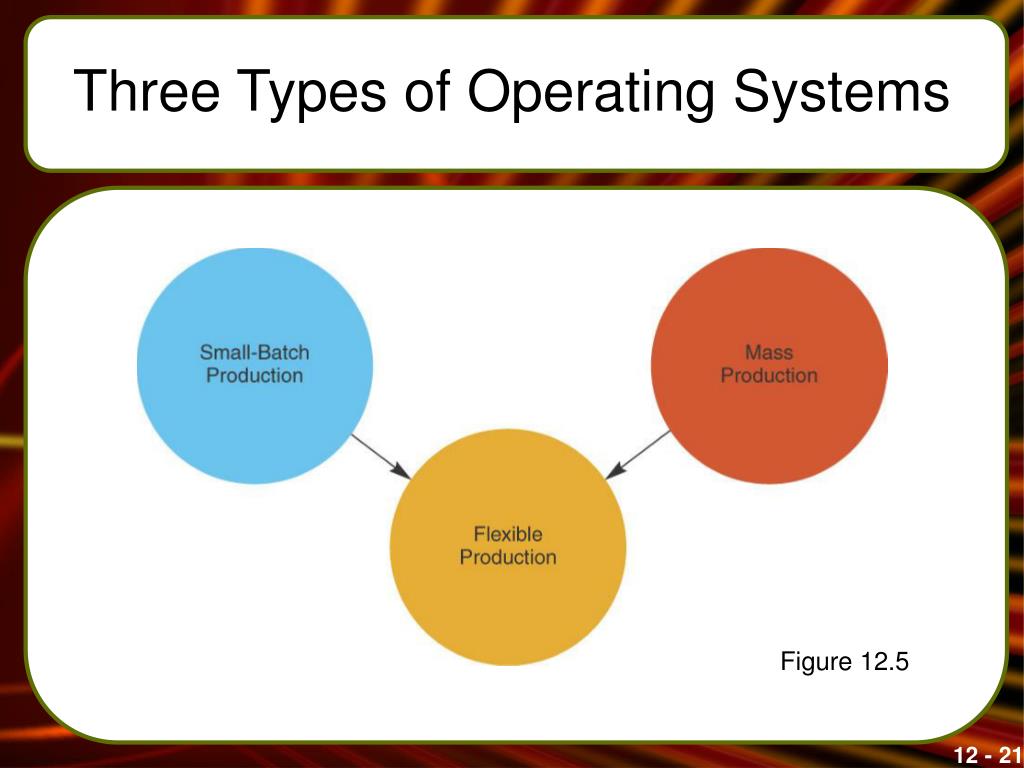 Three Types of Operating Systems

Small-Batch Production

Mass Production

Flexible Production

Figure 12.5

12 - 21